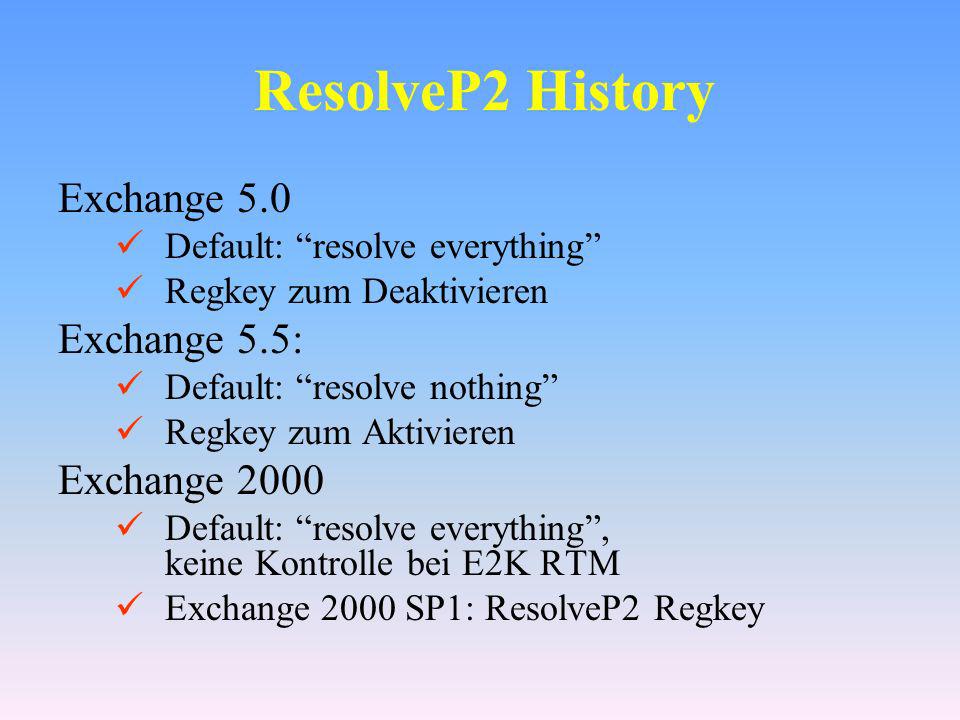 ResolveP2 History

Exchange 5.0

✓ Default: “resolve everything”

✓ Regkey zum Deaktivieren

Exchange 5.5:

✓ Default: “resolve nothing”

✓ Regkey zum Aktivieren

Exchange 2000

✓ Default: “resolve everything”, keine Kontrolle bei E2K RTM

✓ Exchange 2000 SP1: ResolveP2 Regkey